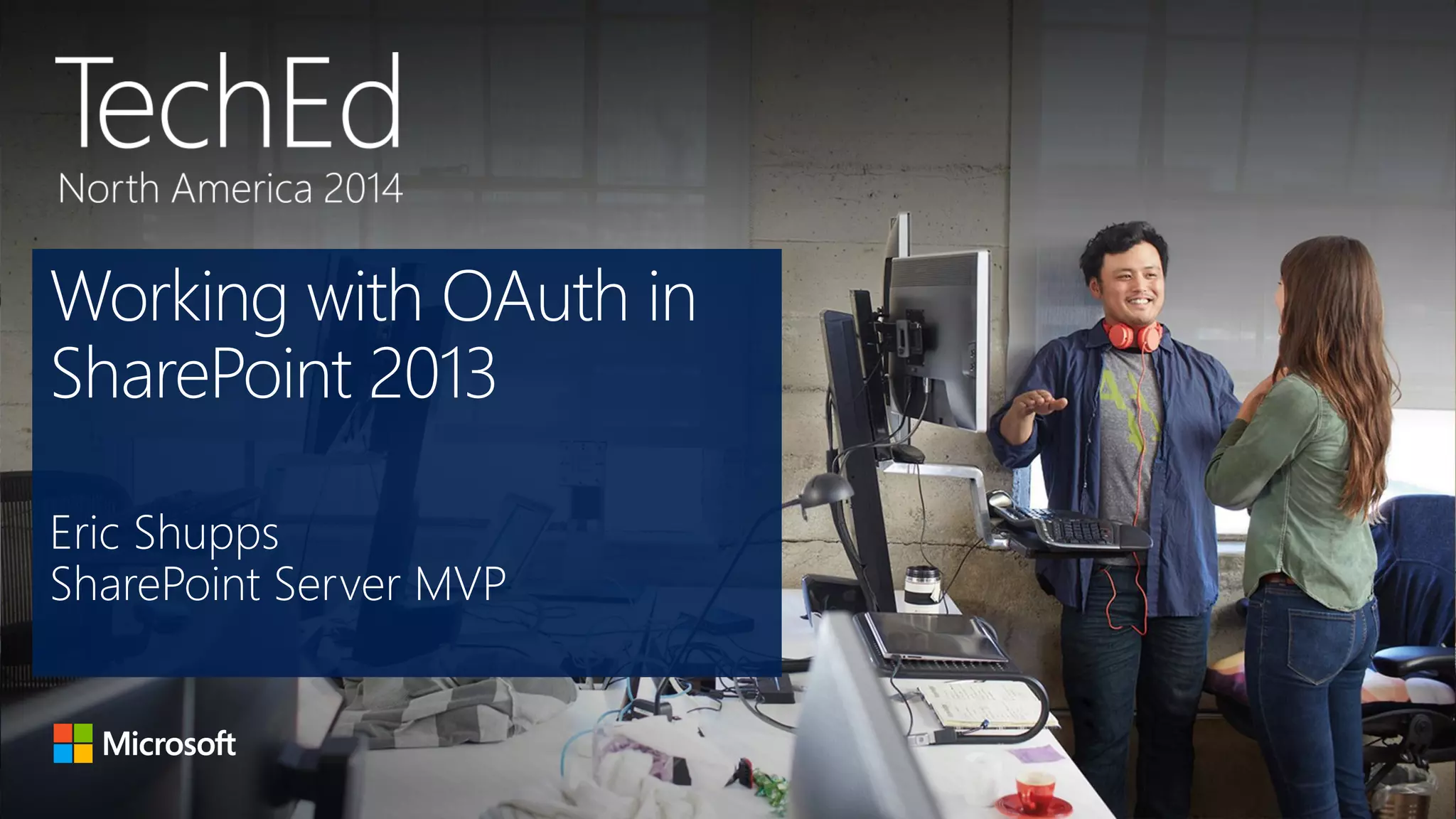 TechEd
North America 2014

Working with OAuth in SharePoint 2013

Eric Shupps
SharePoint Server MVP

Microsoft